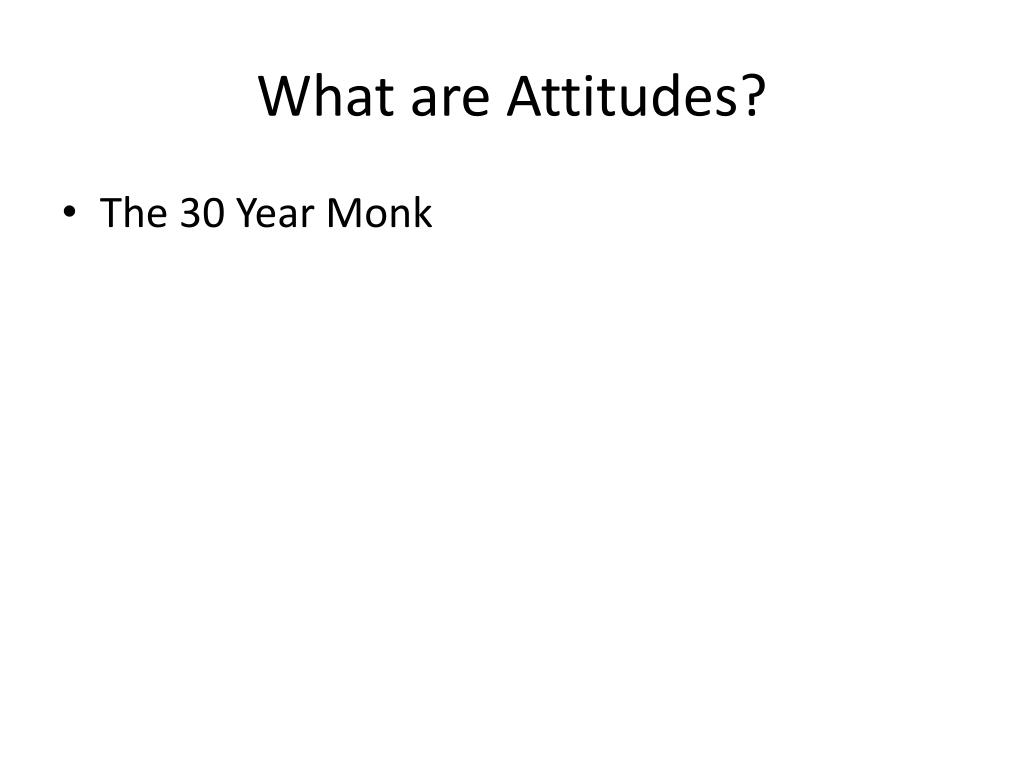 What are Attitudes?

• The 30 Year Monk